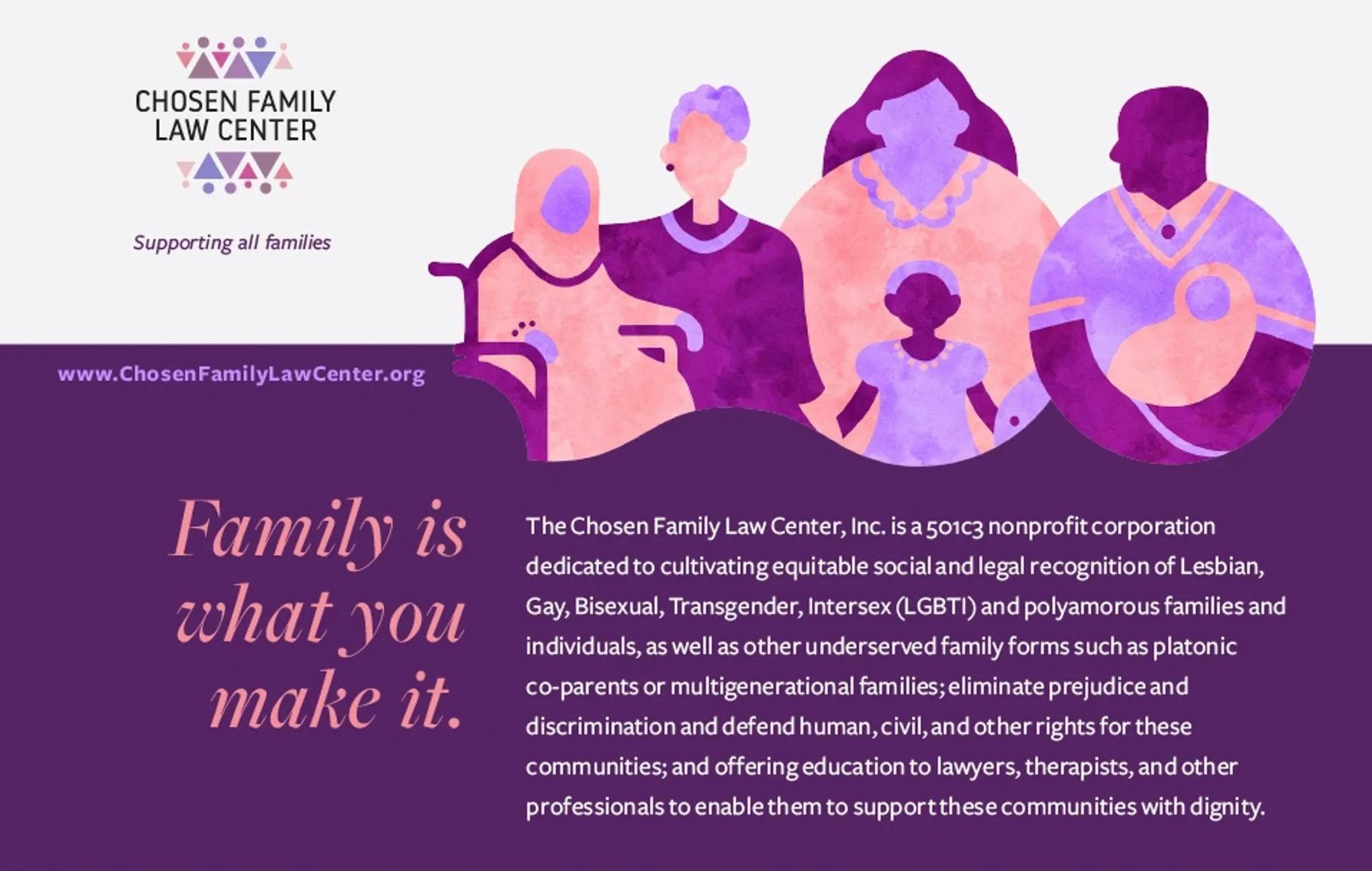 CHOSEN FAMILY LAW CENTER

Supporting all families

www.ChosenFamilyLawCenter.org

Family is what you make it.

The Chosen Family Law Center, Inc. is a 501c3 nonprofit corporation dedicated to cultivating equitable social and legal recognition of Lesbian, Gay, Bisexual, Transgender, Intersex (LGBTI) and polyamorous families and individuals, as well as other underserved family forms such as platonic co-parents or multigenerational families; eliminate prejudice and discrimination and defend human, civil, and other rights for these communities; and offering education to lawyers, therapists, and other professionals to enable them to support these communities with dignity.